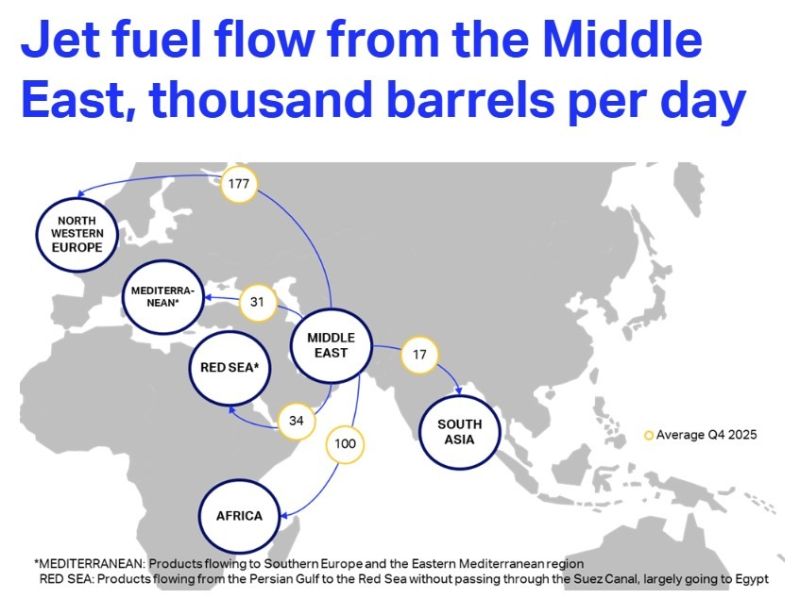 Jet fuel flow from the Middle East, thousand barrels per day

177

NORTH WESTERN EUROPE

MEDITERRA-NEAN*

31

MIDDLE EAST

17

RED SEA*

34

100

SOUTH ASIA

Average Q4 2025

AFRICA

*MEDITERRANEAN: Products flowing to Southern Europe and the Eastern Mediterranean region
RED SEA: Products flowing from the Persian Gulf to the Red Sea without passing through the Suez Canal, largely going to Egypt